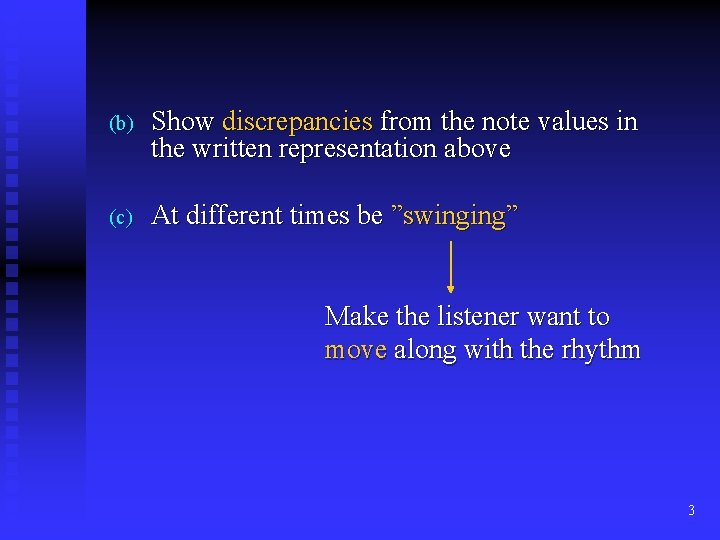 (b) Show discrepancies from the note values in the written representation above

(c) At different times be ”swinging”

Make the listener want to move along with the rhythm

3